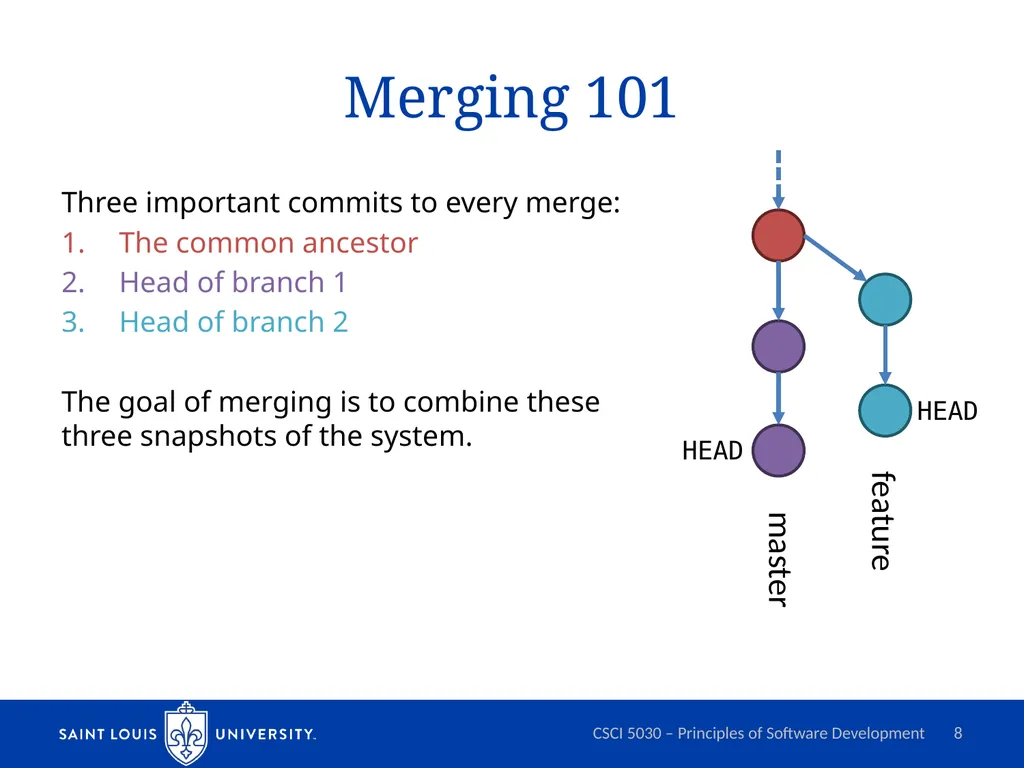 Merging 101

Three important commits to every merge:
1. The common ancestor
2. Head of branch 1
3. Head of branch 2

The goal of merging is to combine these three snapshots of the system.

HEAD
HEAD
master
feature

SAINT LOUIS UNIVERSITY.

CSCI 5030 – Principles of Software Development 8